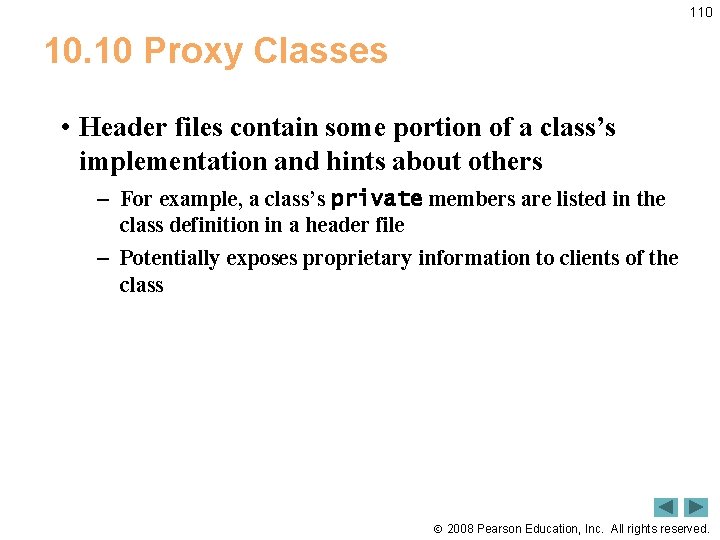 110

10.10 Proxy Classes

• Header files contain some portion of a class's implementation and hints about others

– For example, a class's private members are listed in the class definition in a header file

– Potentially exposes proprietary information to clients of the class

© 2008 Pearson Education, Inc. All rights reserved.